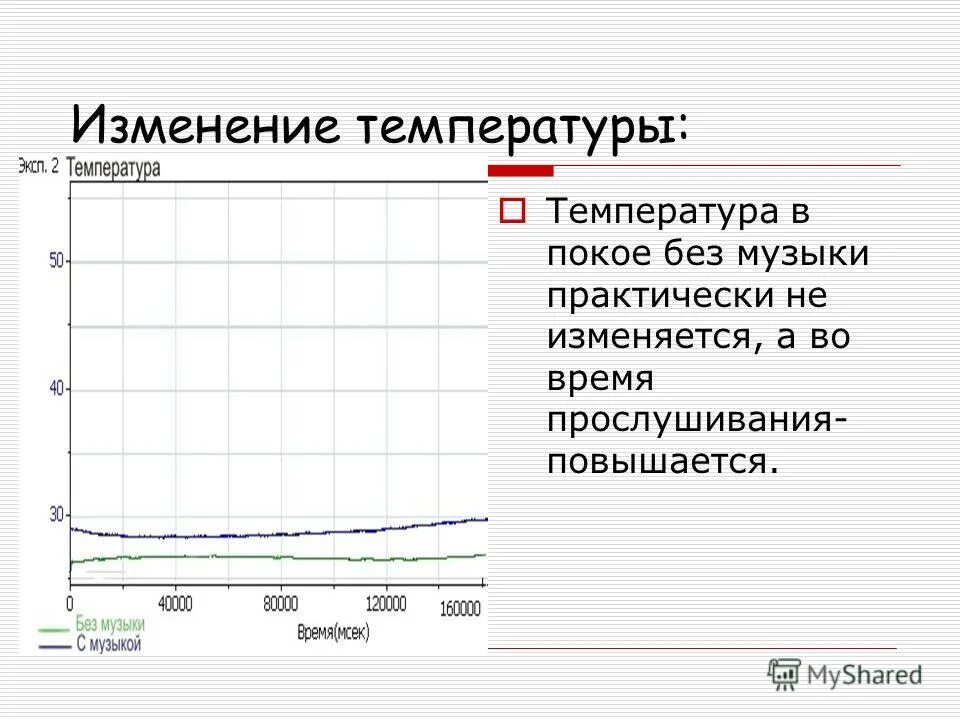 Изменение температуры:

Эксп. 2 Температура

50
40
30
0
40000
80000
120000
160000
Время(мсек)
Без музыки
С музыкой

Температура в покое без музыки практически не изменяется, а во время прослушивания- повышается.

MyShared